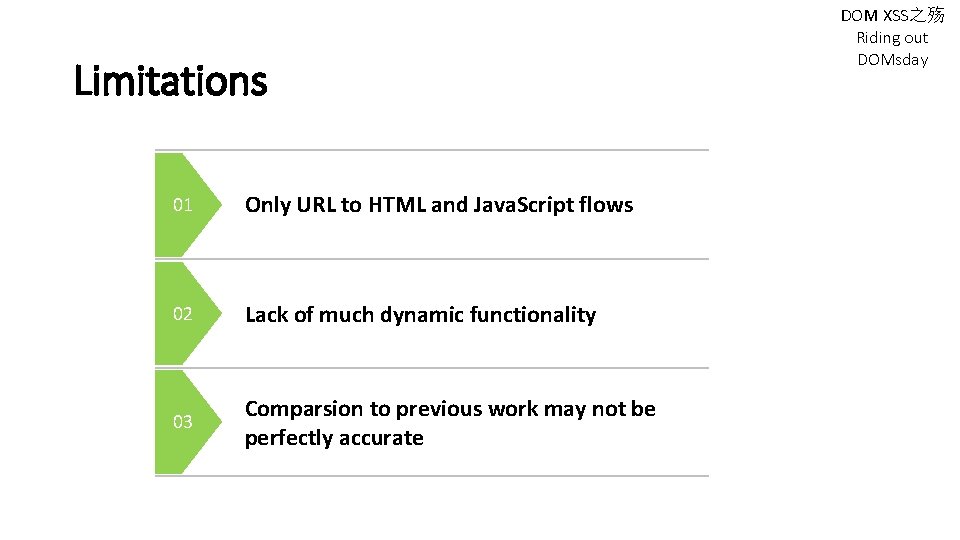 DOM XSS之殇
Riding out
DOMsday

Limitations

01 Only URL to HTML and JavaScript flows

02 Lack of much dynamic functionality

03 Comparsion to previous work may not be perfectly accurate